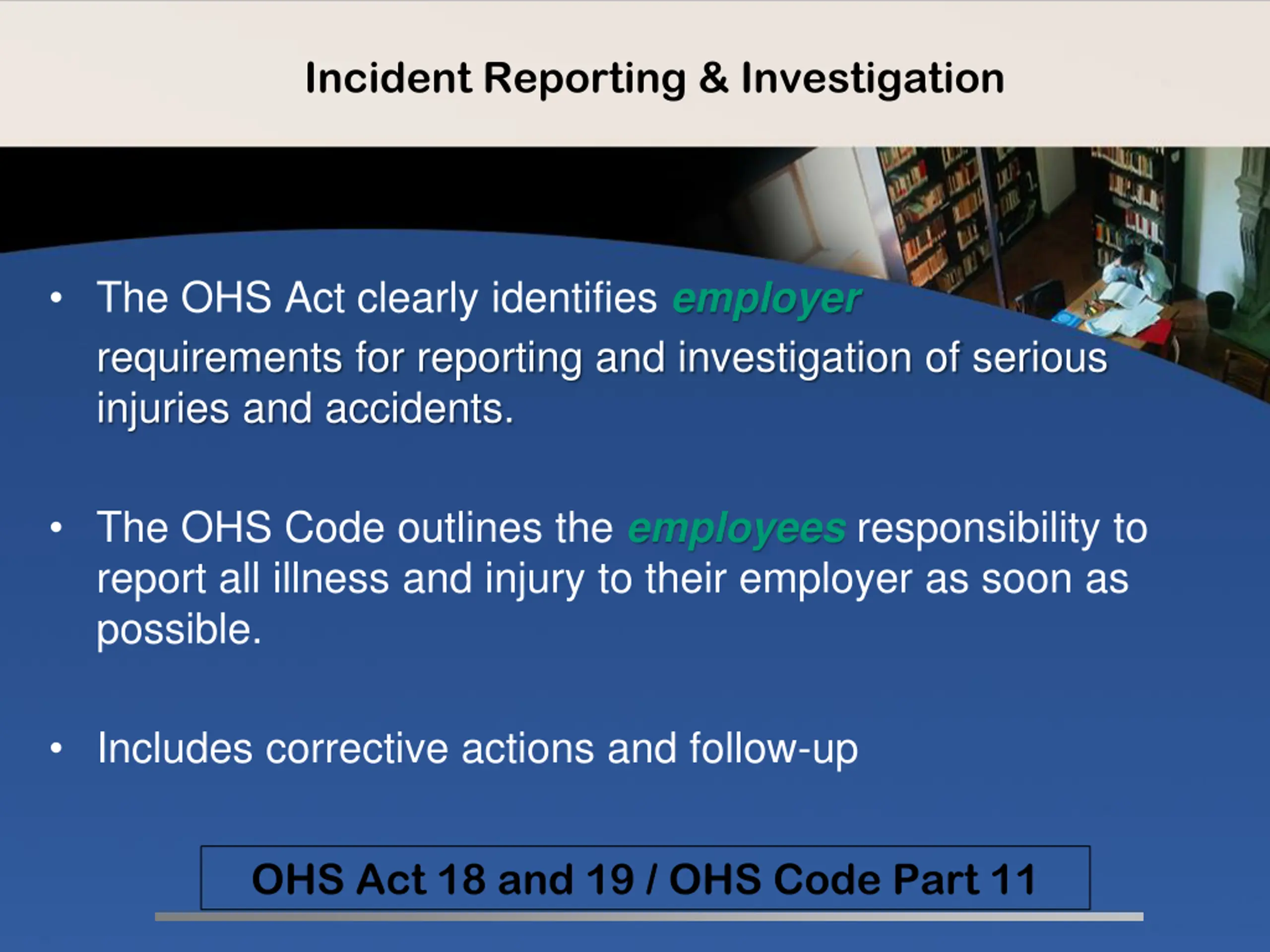 Incident Reporting & Investigation

• The OHS Act clearly identifies employer requirements for reporting and investigation of serious injuries and accidents.

• The OHS Code outlines the employees responsibility to report all illness and injury to their employer as soon as possible.

• Includes corrective actions and follow-up

OHS Act 18 and 19 / OHS Code Part 11